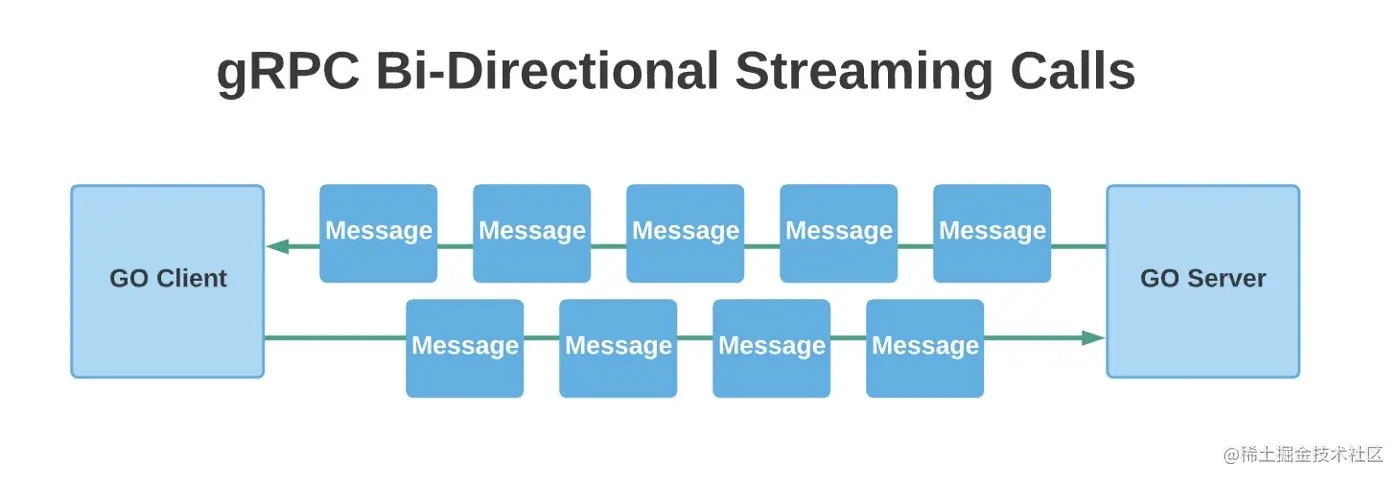 gRPC Bi-Directional Streaming Calls

GO Client

Message Message Message Message Message

Message Message Message Message

GO Server

@稀土掘金技术社区